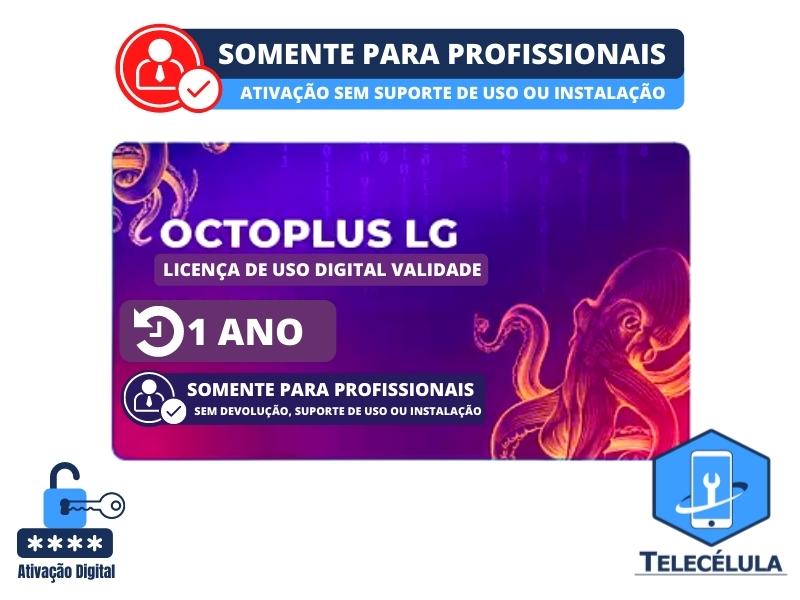 SOMENTE PARA PROFISSIONAIS
ATIVAÇÃO SEM SUPORTE DE USO OU INSTALAÇÃO

OCTOPLUS LG
LICENÇA DE USO DIGITAL VALIDADE

1 ANO

SOMENTE PARA PROFISSIONAIS
SEM DEVOLUÇÃO, SUPORTE DE USO OU INSTALAÇÃO

****
Ativação Digital

TELECÉLULA